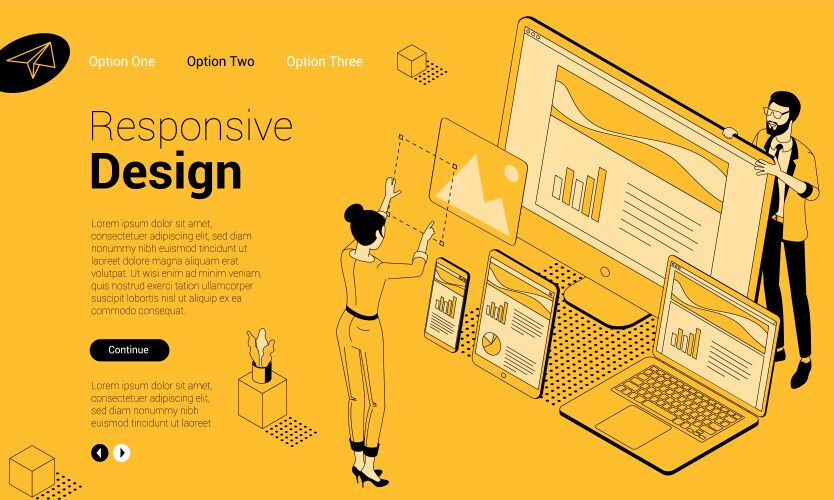 Option One Option Two Option Three

Responsive
Design

Lorem ipsum dolor sit amet, consectetuer adipiscing elit, sed diam nonummy nibh euismod tincidunt ut laoreet dolore magna aliquam erat volutpat. Ut wisi enim ad minim veniam, quis nostrud exerci tation ullamcorper suscipit lobortis nisl ut aliquip ex ea commodo consequat.

Continue

Lorem ipsum dolor sit amet, consectetuer adipiscing elit, sed diam nonummy nibh euismod tincidunt ut laoreet